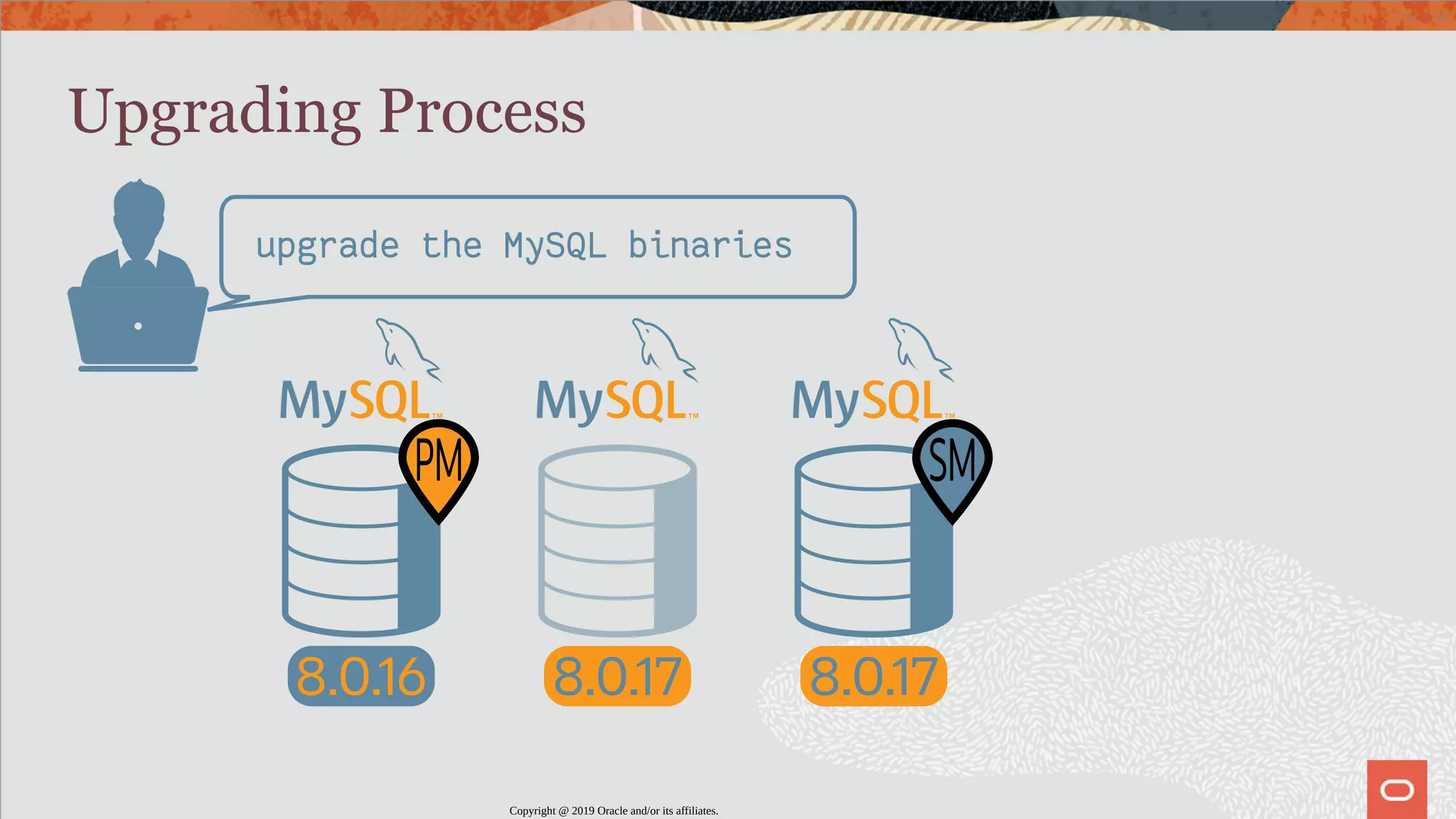 Upgrading Process

upgrade the MySQL binaries

MySQL™

PM

8.0.16

MySQL™

8.0.17

MySQL™

SM

8.0.17

Copyright @ 2019 Oracle and/or its affiliates.